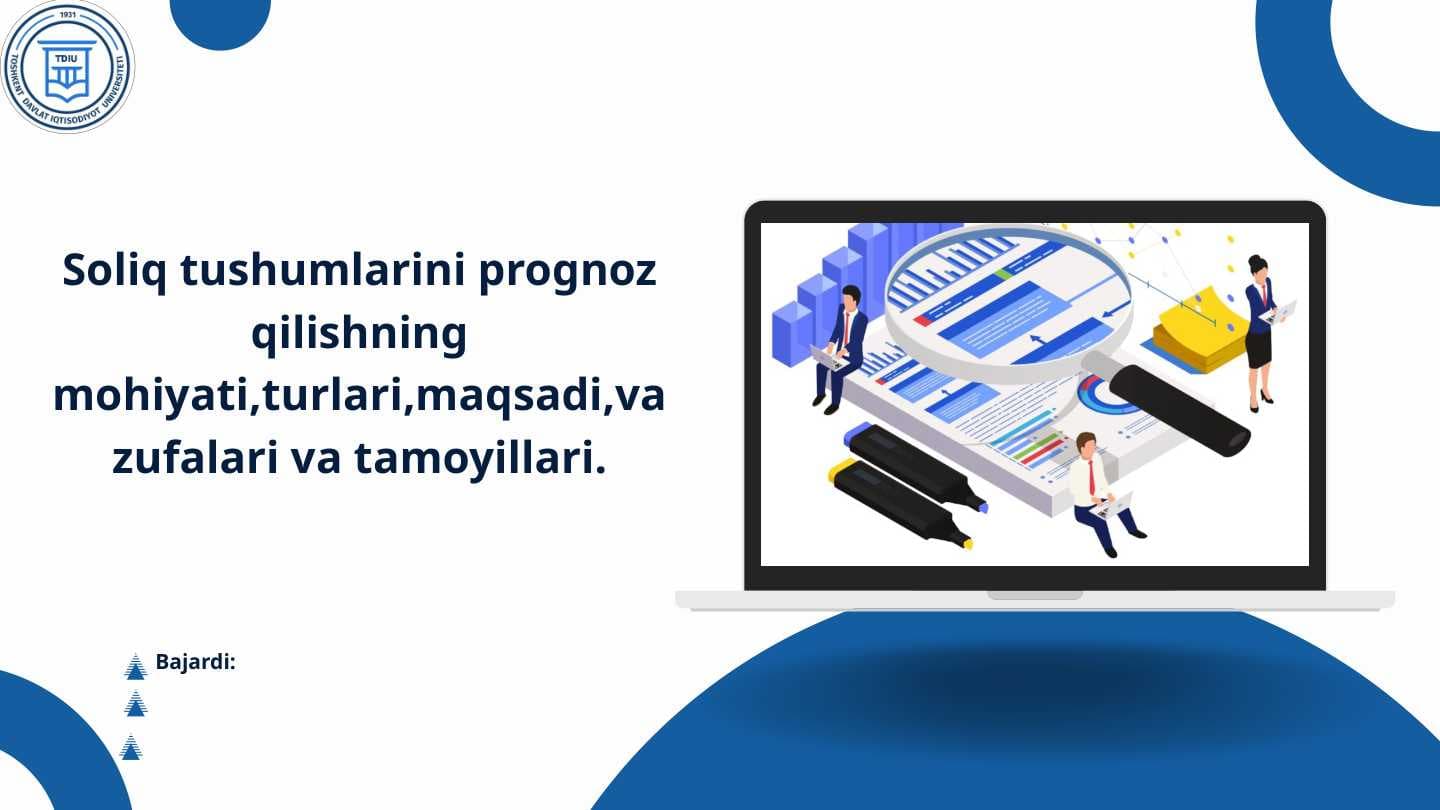 1931
TDIU
TOSHKENT DAVLAT IQTISODIYOT UNIVERSITETI

Soliq tushumlarini prognoz qilishning mohiyati,turlari,maqsadi,va zufalari va tamoyillari.

Bajardi: